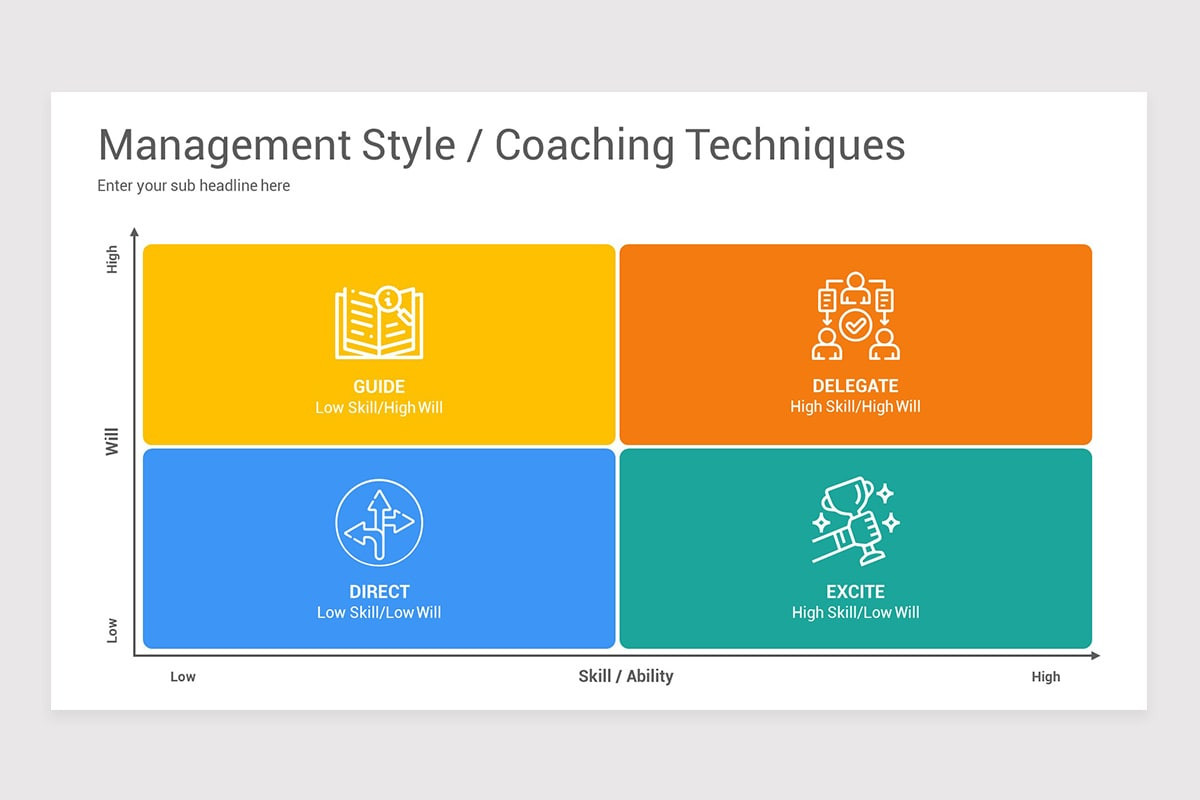 Management Style / Coaching Techniques

Enter your sub headline here

High

Will

Low

GUIDE
Low Skill/High Will

DELEGATE
High Skill/High Will

DIRECT
Low Skill/Low Will

EXCITE
High Skill/Low Will

Low

Skill / Ability

High